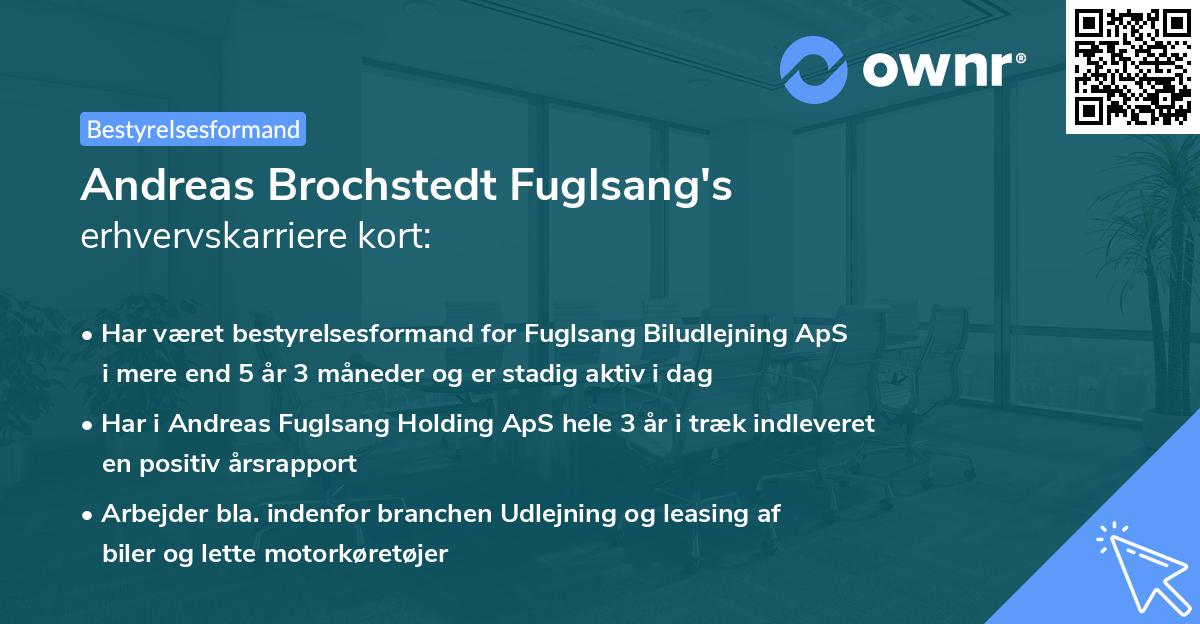 ownr®

Bestyrelsesformand

Andreas Brochstedt Fuglsang's erhvervskarriere kort:

• Har været bestyrelsesformand for Fuglsang Biludlejning ApS i mere end 5 år 3 måneder og er stadig aktiv i dag

• Har i Andreas Fuglsang Holding ApS hele 3 år i træk indleveret en positiv årsrapport

• Arbejder bla. indenfor branchen Udlejning og leasing af biler og lette motorkøretøjer